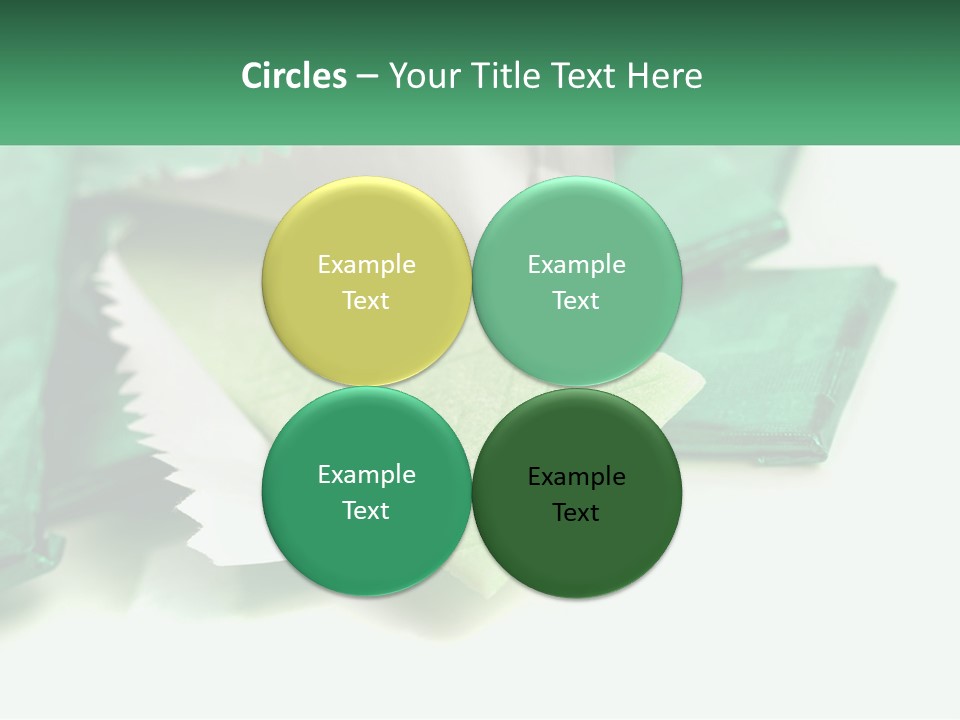 Circles – Your Title Text Here

Example Text

Example Text

Example Text

Example Text